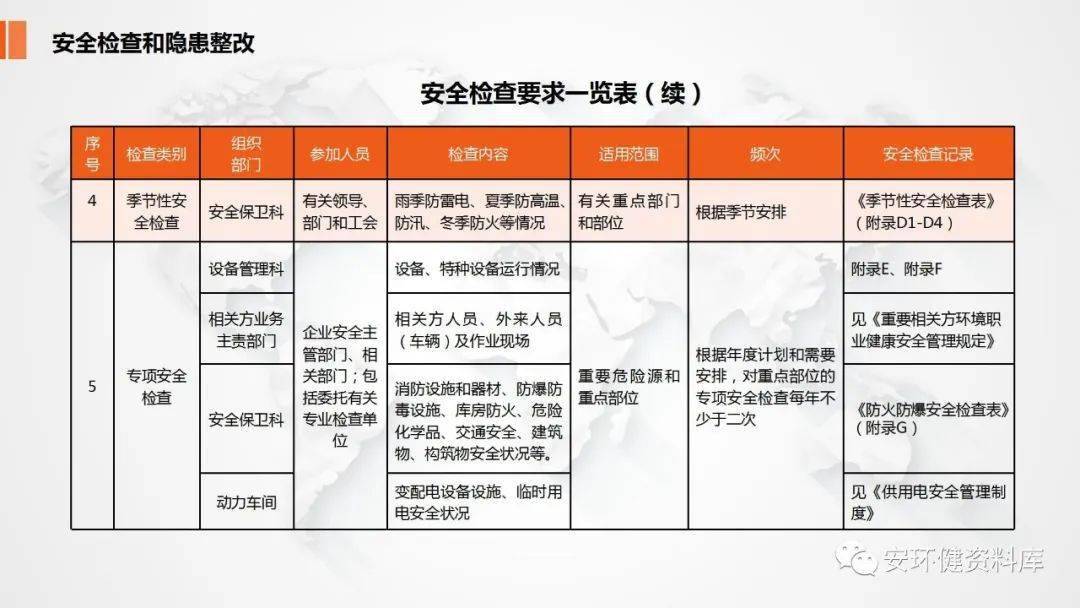 安全检查和隐患整改

安全检查要求一览表（续）

| 序号 | 检查类别 | 组织部门 | 参加人员 | 检查内容 | 适用范围 | 频次 | 安全检查记录 |
|---|---|---|---|---|---|---|---|
| 4 | 季节性安全检查 | 安全保卫科 | 有关领导、部门和工会 | 雨季防雷电、夏季防高温、防汛、冬季防火等情况 | 有关重点部门和部位 | 根据季节安排 | 《季节性安全检查表》（附录D1-D4） |
| 5 | 专项安全检查 | 设备管理科 | 企业安全主管部门、相关部门；包括委托有关专业检查单位 | 设备、特种设备运行情况 | 重要危险源和重点部位 | 根据年度计划和需要安排，对重点部位的专项安全检查每年不少于二次 | 附录E、附录F |
| | | 相关方业务主责部门 | | 相关方人员、外来人员（车辆）及作业现场 | | | 见《重要相关方环境职业健康安全管理规定》 |
| | | 安全保卫科 | | 消防设施和器材、防爆防毒设施、库房防火、危险化学品、交通安全、建筑物、构筑物安全状况等。 | | | 《防火防爆安全检查表》（附录G） |
| | | 动力车间 | | 变配电设备设施、临时用电安全状况 | | | 见《供用电安全管理制度》 |

安环健资料库